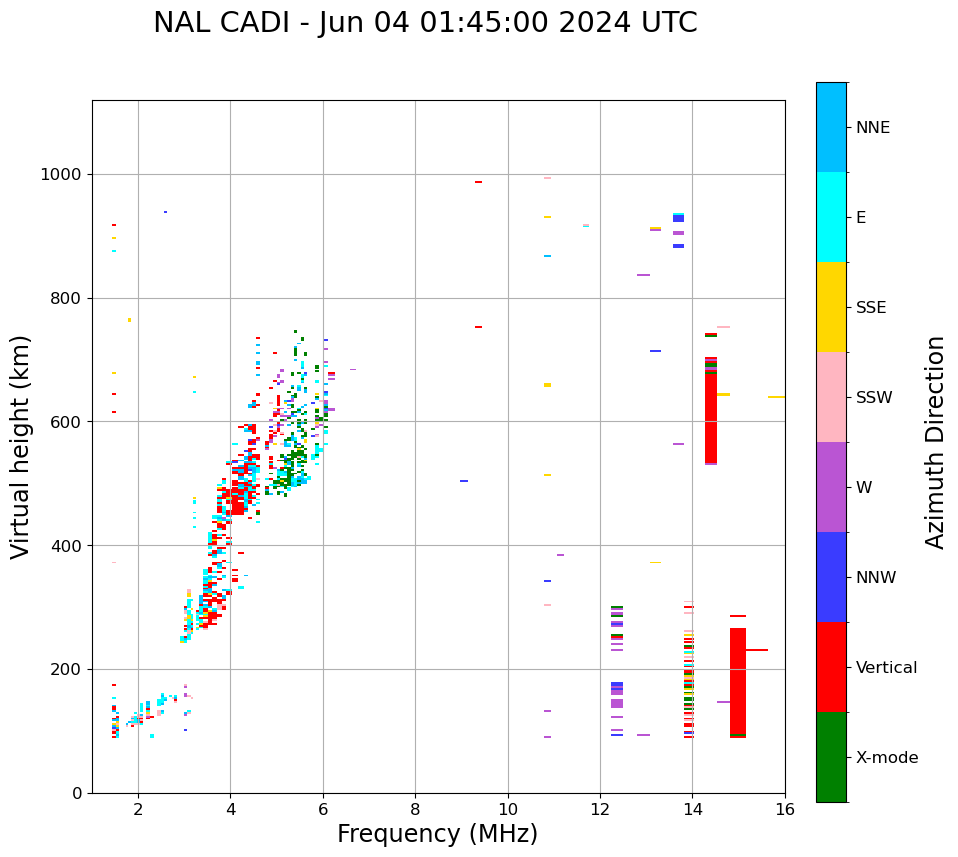 NAL CADI - Jun 04 01:45:00 2024 UTC

Virtual height (km)
1000
800
600
400
200
0

2
4
6
8
10
12
14
16
Frequency (MHz)

NNE
E
SSE
SSW
W
NNW
Vertical
X-mode
Azimuth Direction